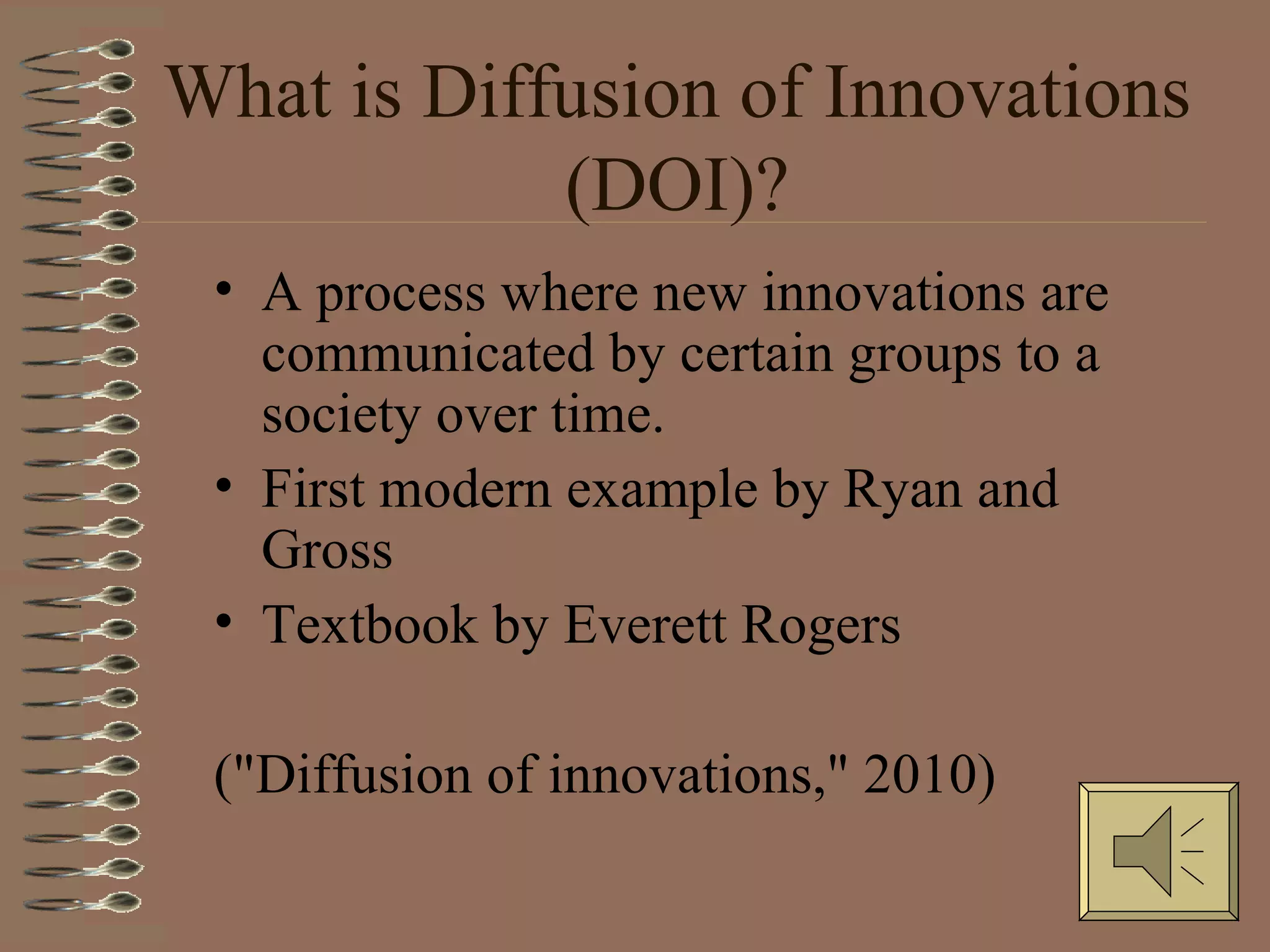 What is Diffusion of Innovations (DOI)?

• A process where new innovations are communicated by certain groups to a society over time.
• First modern example by Ryan and Gross
• Textbook by Everett Rogers

("Diffusion of innovations," 2010)